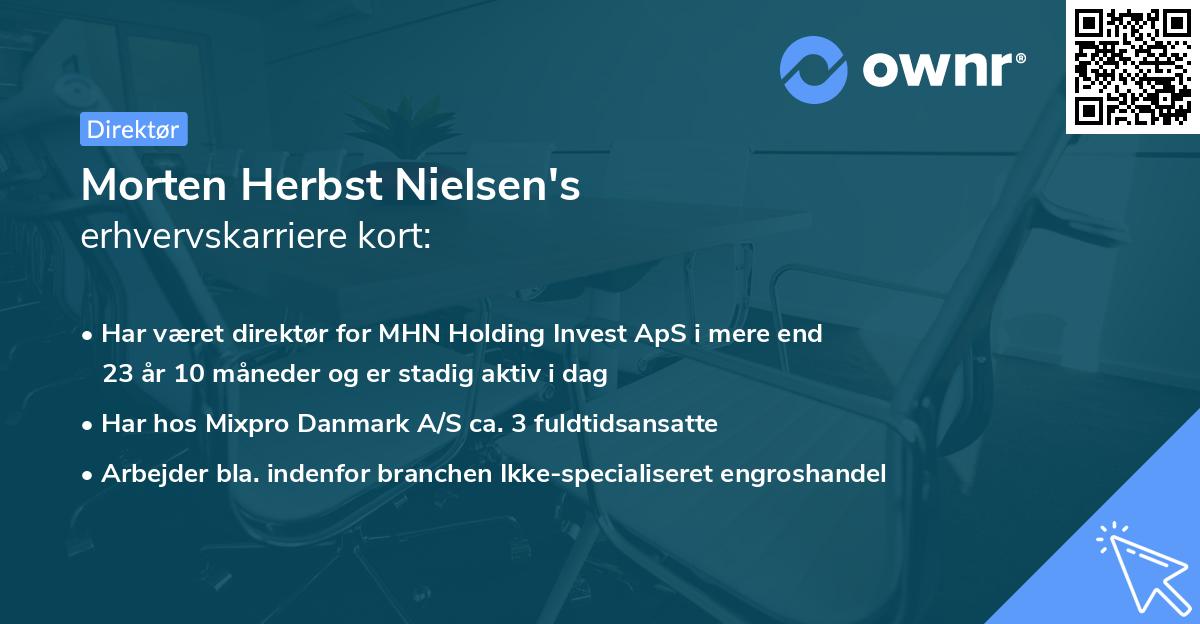 ownr®

Direktør

Morten Herbst Nielsen's
erhvervskarriere kort:

• Har været direktør for MHN Holding Invest ApS i mere end 23 år 10 måneder og er stadig aktiv i dag
• Har hos Mixpro Danmark A/S ca. 3 fuldtidsansatte
• Arbejder bla. indenfor branchen Ikke-specialiseret engroshandel